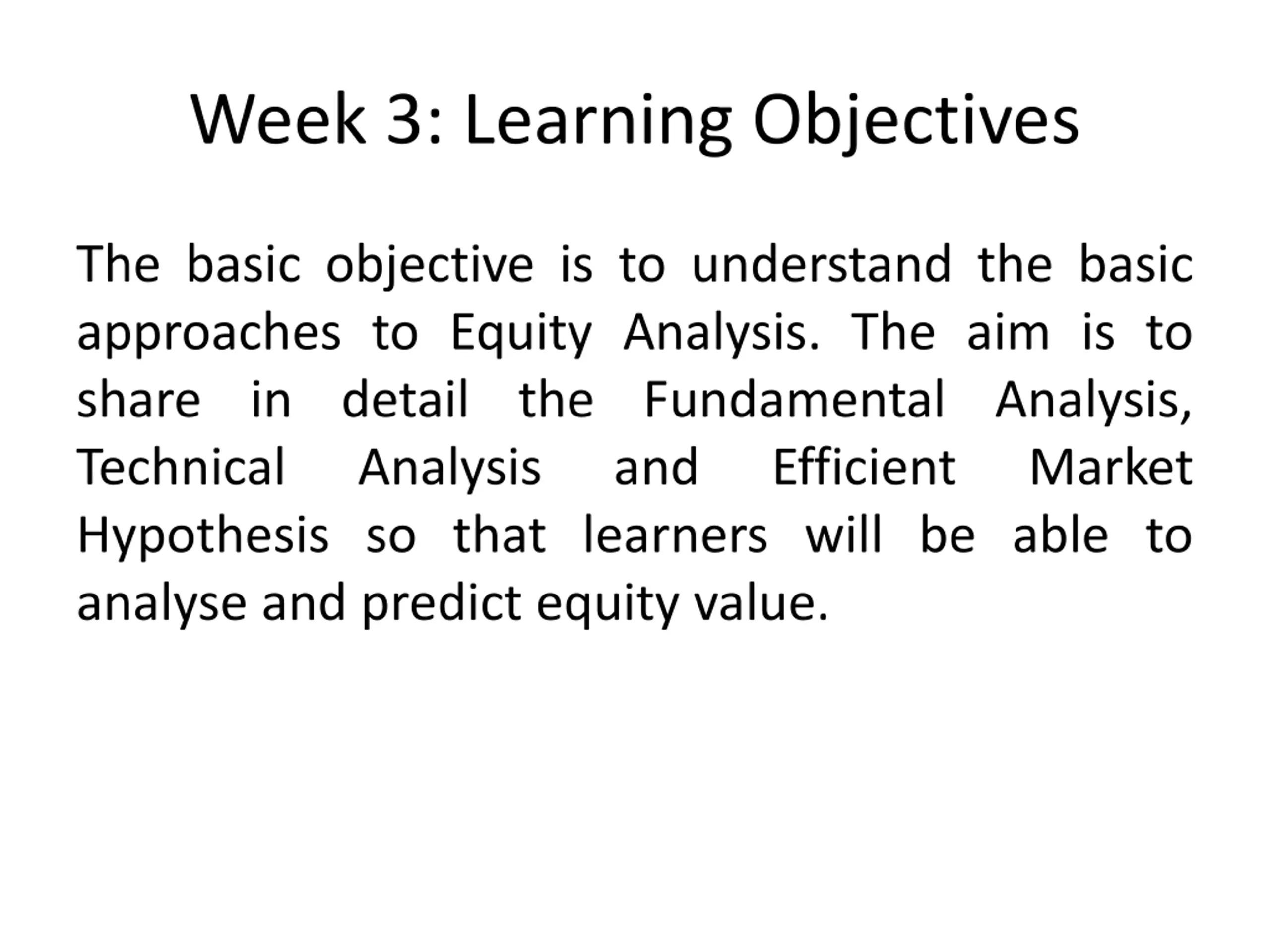 Week 3: Learning Objectives

The basic objective is to understand the basic approaches to Equity Analysis. The aim is to share in detail the Fundamental Analysis, Technical Analysis and Efficient Market Hypothesis so that learners will be able to analyse and predict equity value.